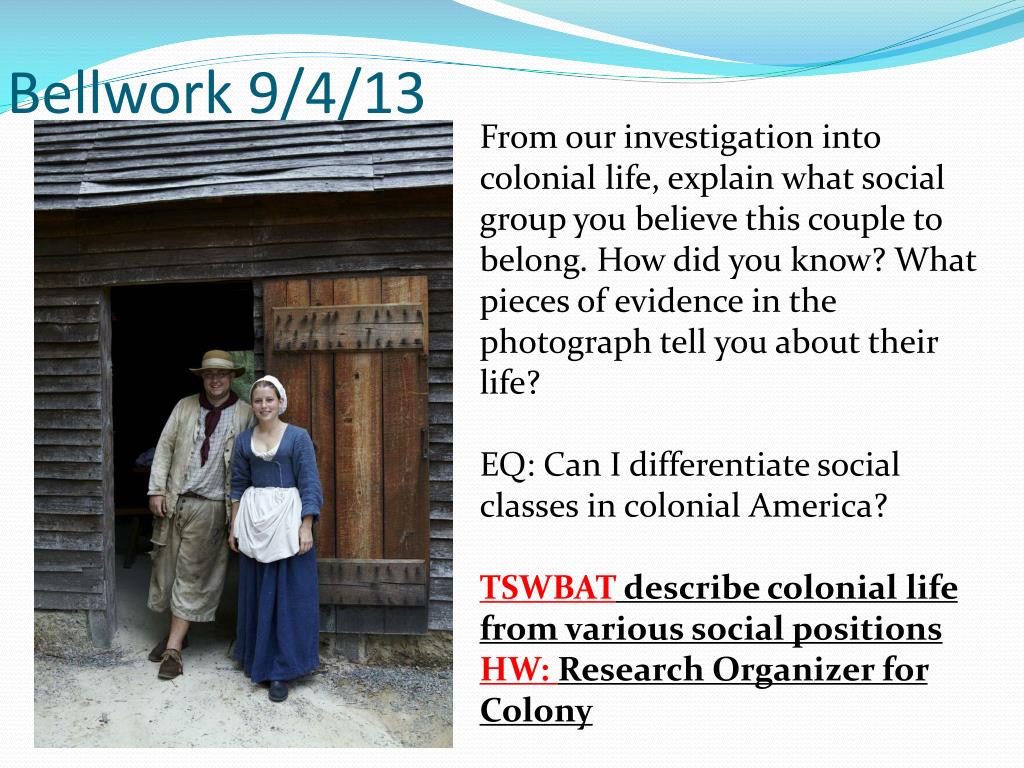 Bellwork 9/4/13

From our investigation into colonial life, explain what social group you believe this couple to belong. How did you know? What pieces of evidence in the photograph tell you about their life?

EQ: Can I differentiate social classes in colonial America?

TSWBAT describe colonial life from various social positions
HW: Research Organizer for Colony